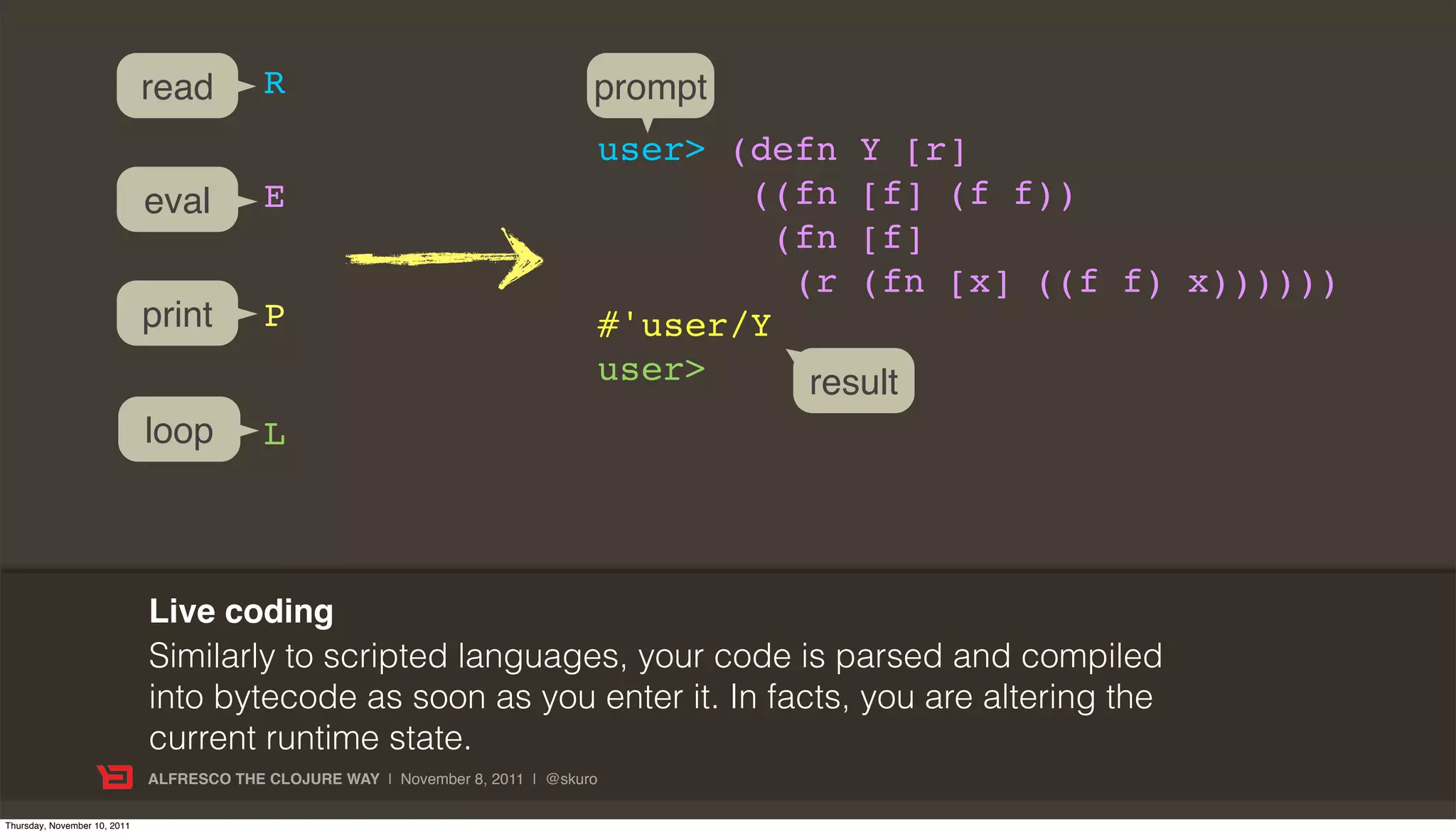 read R

eval E

print P

loop L

prompt

user> (defn Y [r]
((fn [f] (f f))
(fn [f]
(r (fn [x] ((f f) x))))))
#'user/Y
user>

result

**Live coding**
Similarly to scripted languages, your code is parsed and compiled into bytecode as soon as you enter it. In facts, you are altering the current runtime state.

ALFRESCO THE CLOJURE WAY | November 8, 2011 | @skuro

Thursday, November 10, 2011